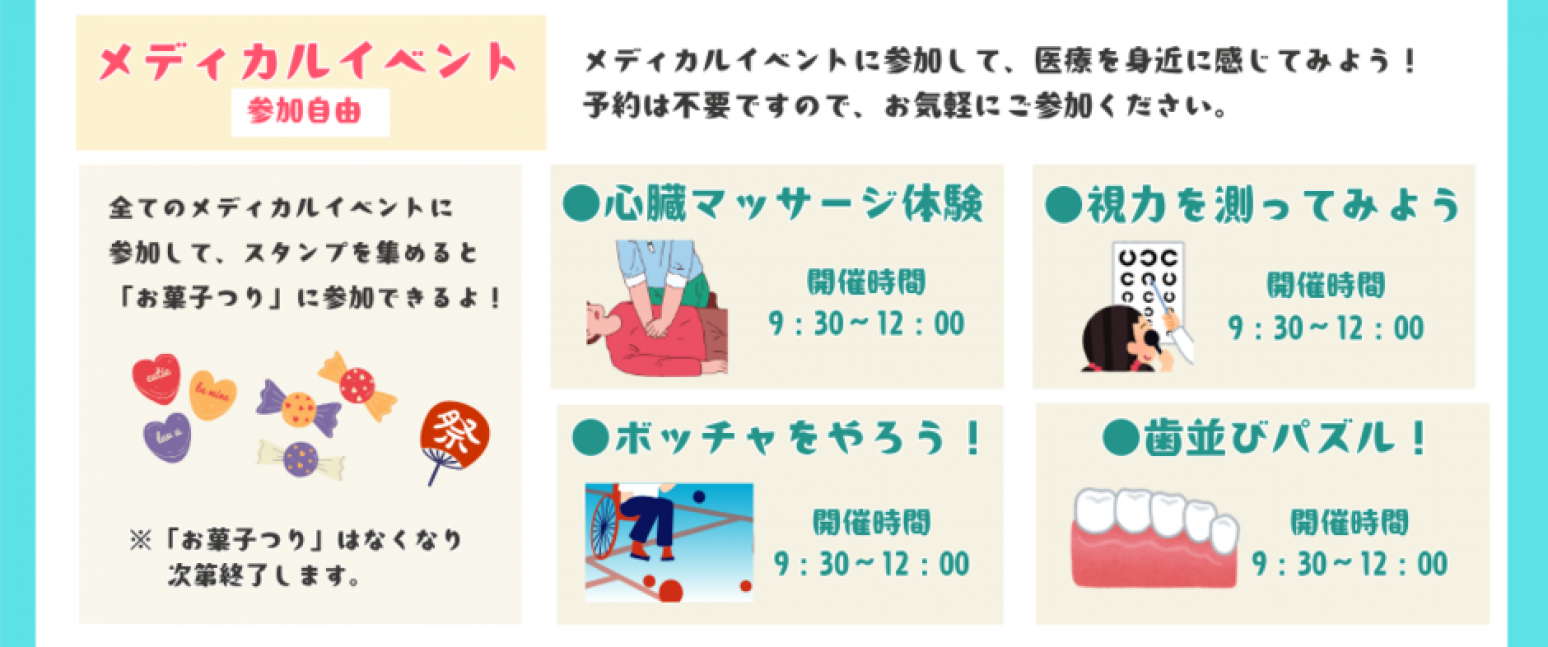 メディカルイベント
参加自由

メディカルイベントに参加して、医療を身近に感じてみよう！
予約は不要ですので、お気軽にご参加ください。

全てのメディカルイベントに参加して、スタンプを集めると「お菓子つり」に参加できるよ！

cutie
be mine
luv u
祭

※「お菓子つり」はなくなり次第終了します。

●心臓マッサージ体験
開催時間
9：30～12：00

●視力を測ってみよう
開催時間
9：30～12：00

●ボッチャをやろう！
開催時間
9：30～12：00

●歯並びパズル！
開催時間
9：30～12：00